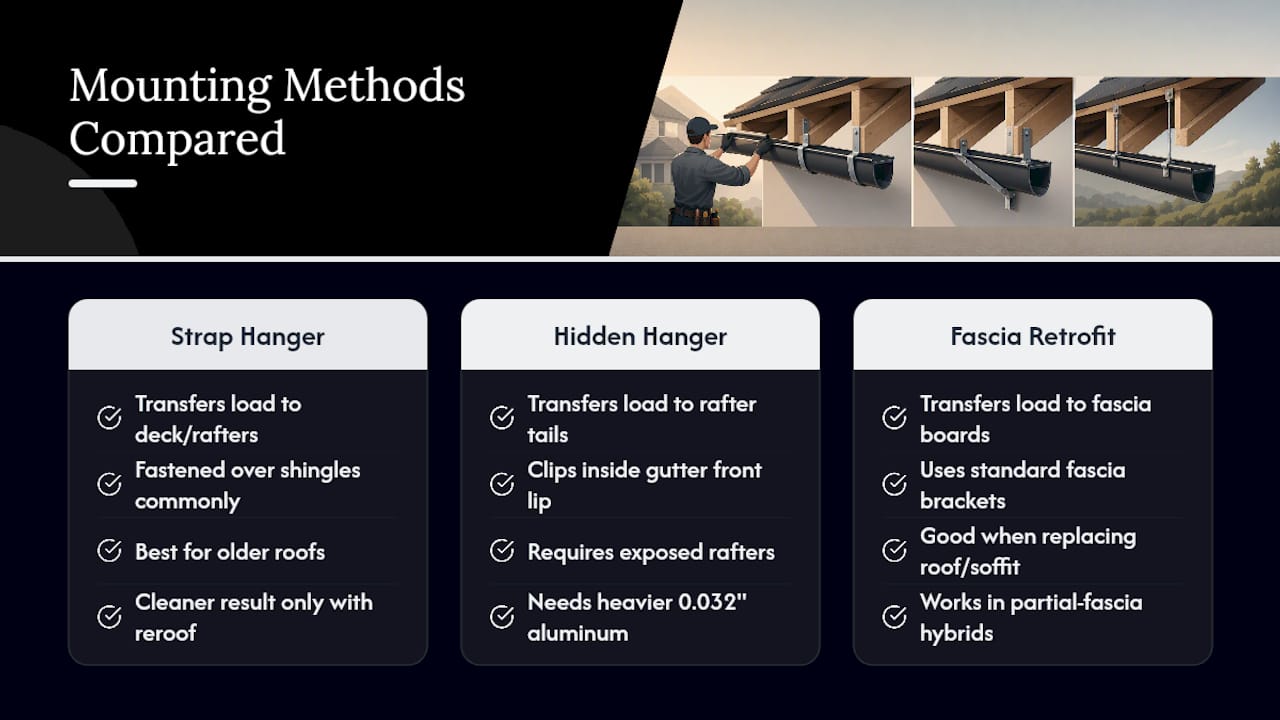 Mounting Methods Compared

Strap Hanger

Transfers load to deck/rafters

Fastened over shingles commonly

Best for older roofs

Cleaner result only with reroof

Hidden Hanger

Transfers load to rafter tails

Clips inside gutter front lip

Requires exposed rafters

Needs heavier 0.032" aluminum

Fascia Retrofit

Transfers load to fascia boards

Uses standard fascia brackets

Good when replacing roof/soffit

Works in partial-fascia hybrids